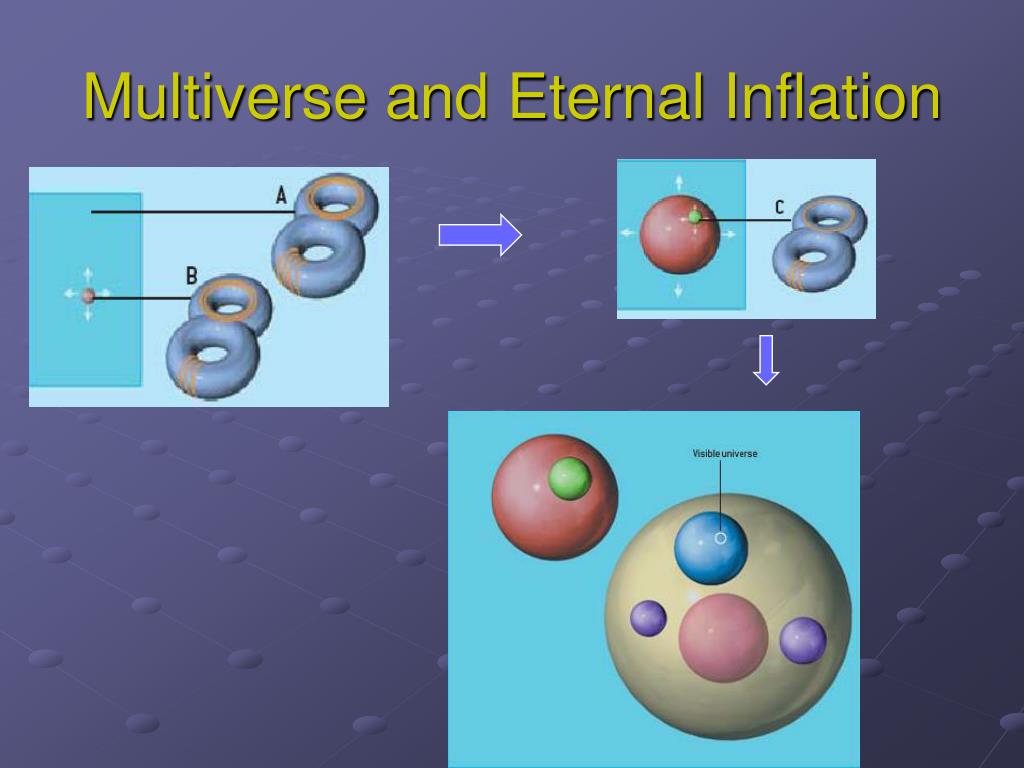 Multiverse and Eternal Inflation

A

B

C

Visible universe